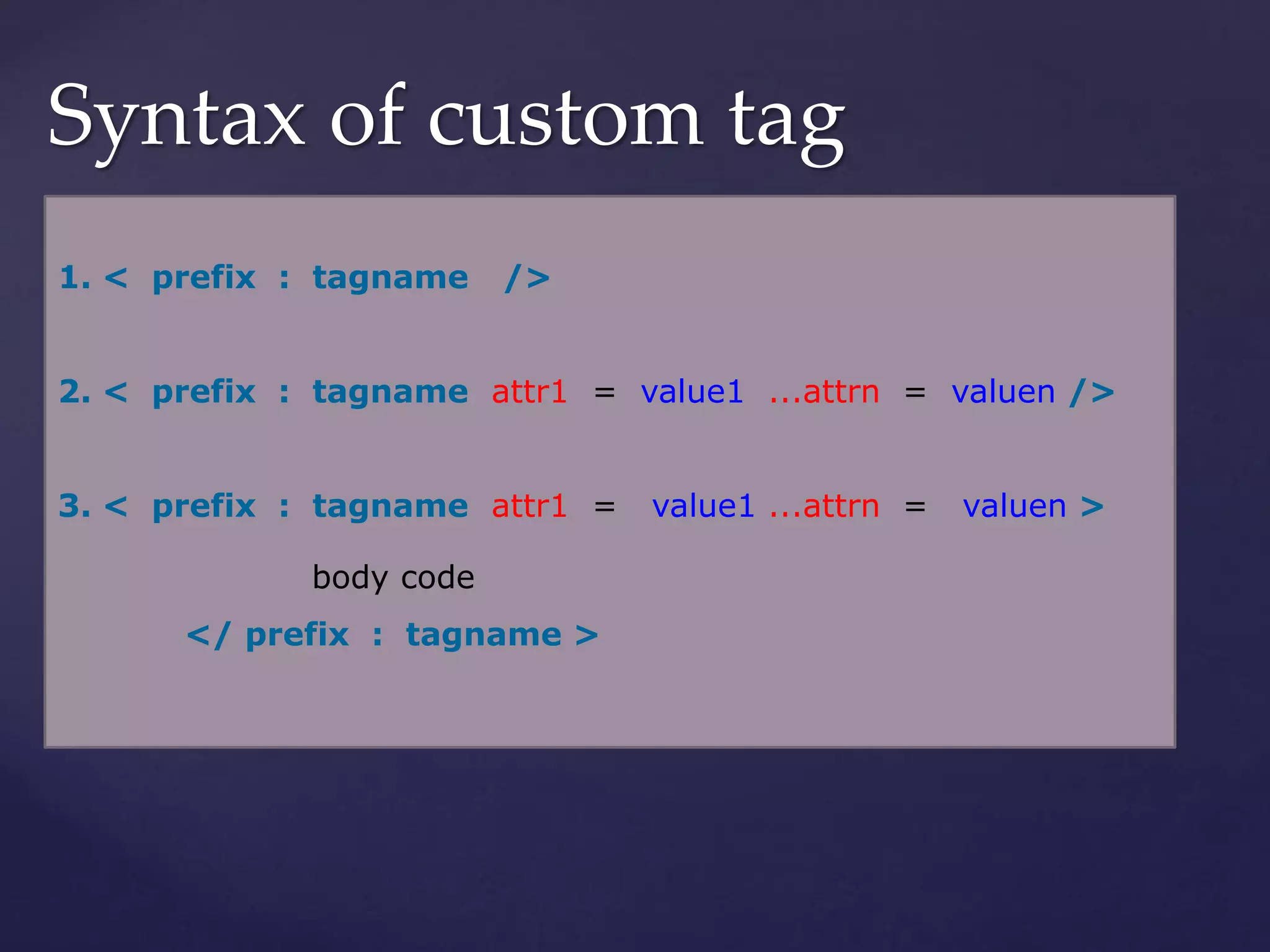 Syntax of custom tag

1. < prefix : tagname />

2. < prefix : tagname attr1 = value1 ...attrn = valuen />

3. < prefix : tagname attr1 = value1 ...attrn = valuen >

body code

</ prefix : tagname >